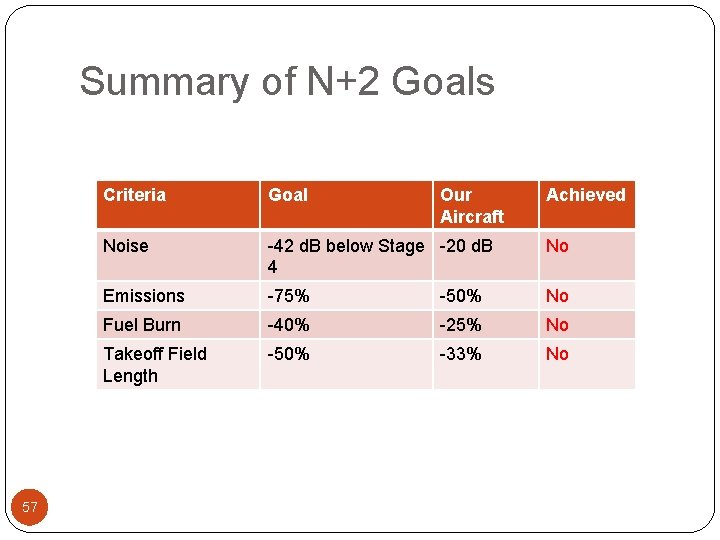 Summary of N+2 Goals

| Criteria | Goal | Our Aircraft | Achieved |
|---|---|---|---|
| Noise | -42 dB below Stage 4 | -20 dB | No |
| Emissions | -75% | -50% | No |
| Fuel Burn | -40% | -25% | No |
| Takeoff Field Length | -50% | -33% | No |

57